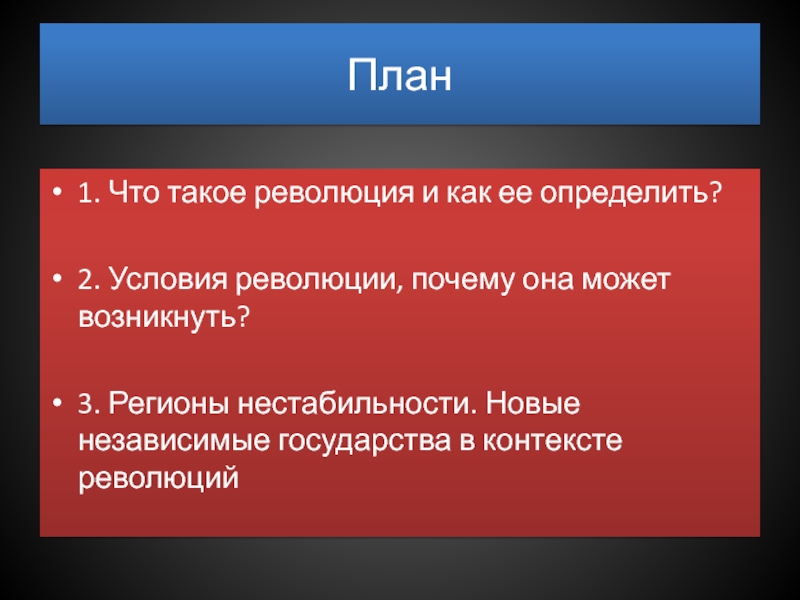 План

• 1. Что такое революция и как ее определить?

• 2. Условия революции, почему она может возникнуть?

• 3. Регионы нестабильности. Новые независимые государства в контексте революций